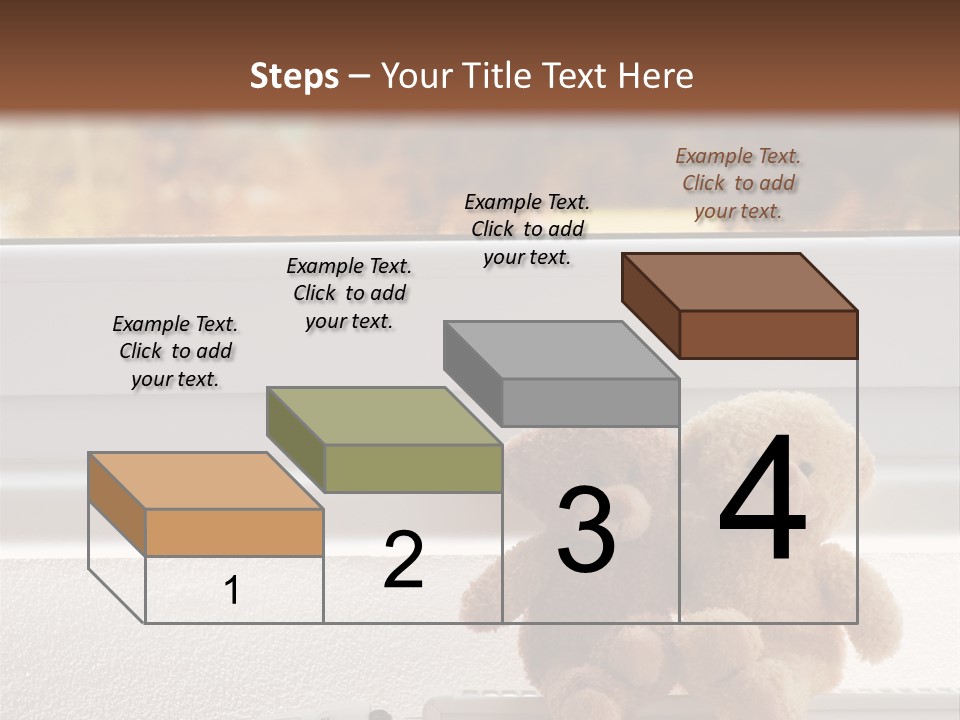 Steps – Your Title Text Here

Example Text. Click to add your text.

Example Text. Click to add your text.

Example Text. Click to add your text.

Example Text. Click to add your text.

1

2

3

4